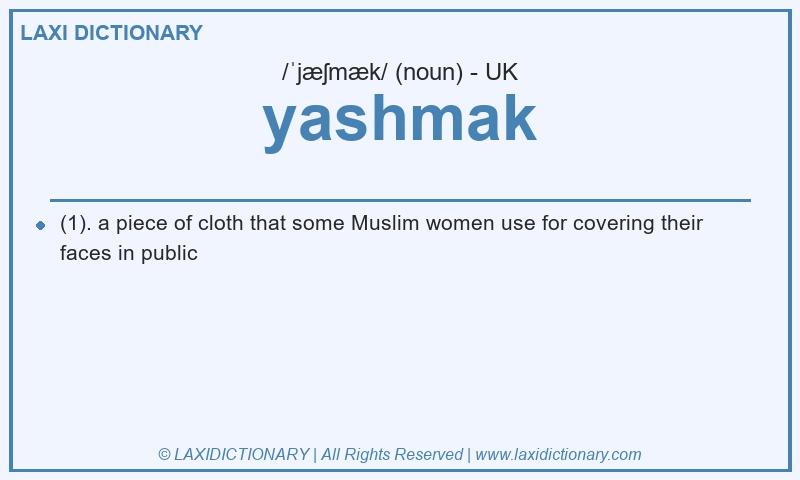 LAXI DICTIONARY

/ˈjæʃmæk/ (noun) - UK

yashmak

(1). a piece of cloth that some Muslim women use for covering their faces in public

© LAXIDICTIONARY | All Rights Reserved | www.laxidictionary.com